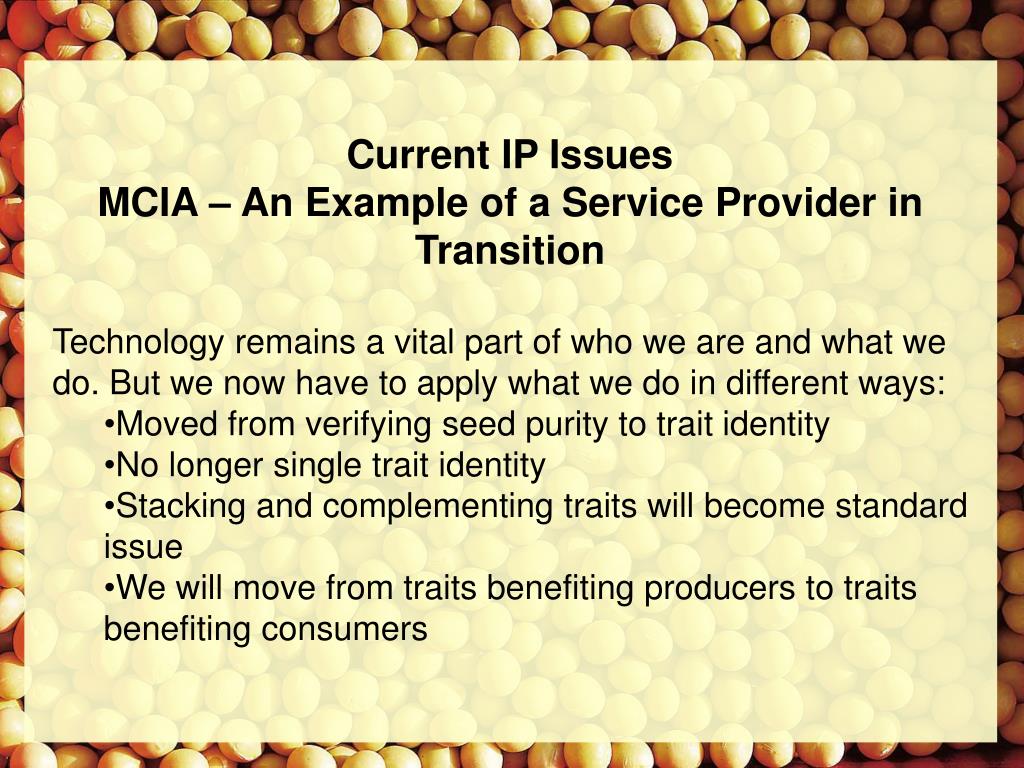 Current IP Issues
MCIA – An Example of a Service Provider in Transition

Technology remains a vital part of who we are and what we do. But we now have to apply what we do in different ways:
•Moved from verifying seed purity to trait identity
•No longer single trait identity
•Stacking and complementing traits will become standard issue
•We will move from traits benefiting producers to traits benefiting consumers